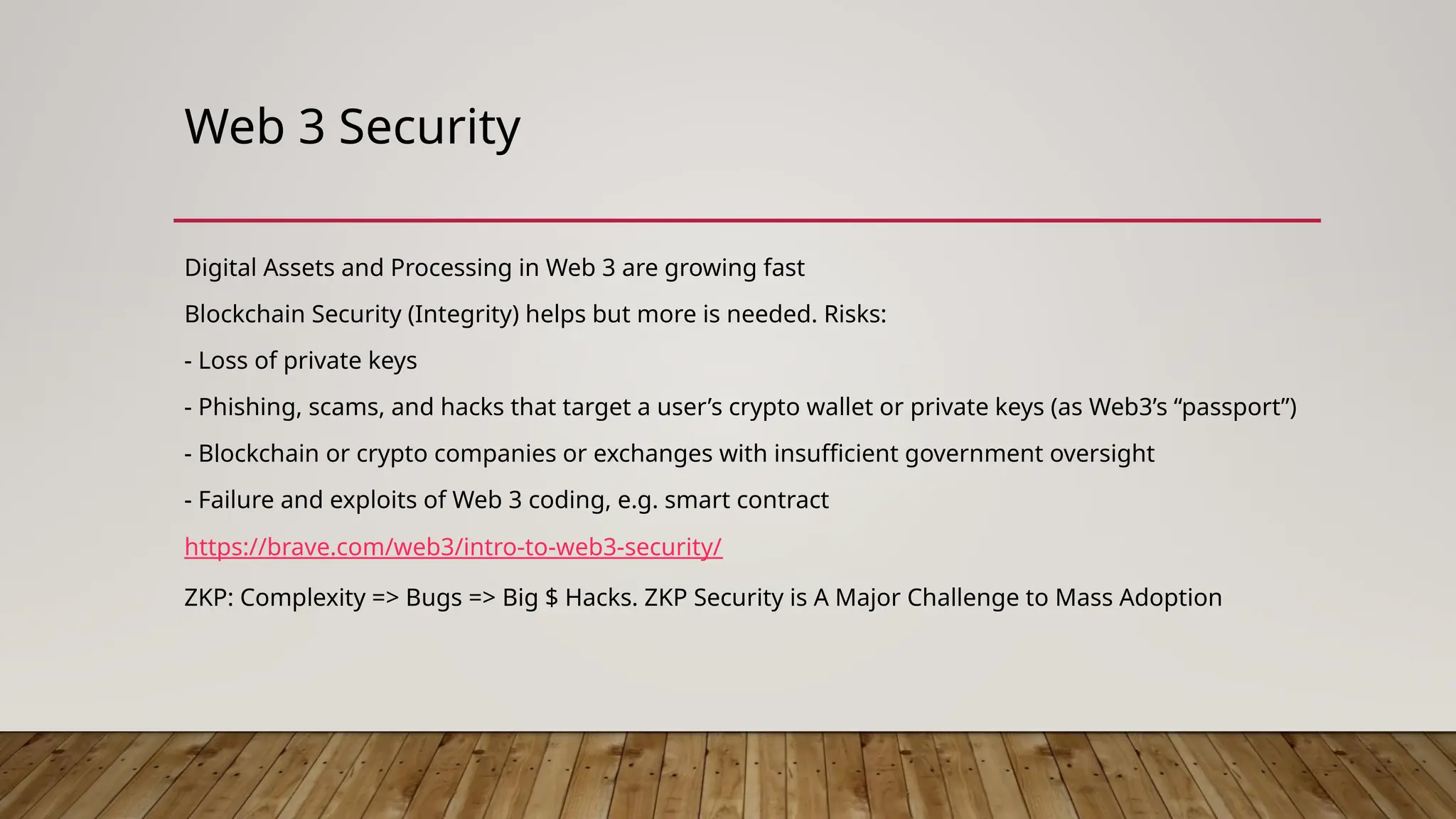 Web 3 Security

Digital Assets and Processing in Web 3 are growing fast

Blockchain Security (Integrity) helps but more is needed. Risks:

- Loss of private keys

- Phishing, scams, and hacks that target a user’s crypto wallet or private keys (as Web3’s “passport”)

- Blockchain or crypto companies or exchanges with insufficient government oversight

- Failure and exploits of Web 3 coding, e.g. smart contract

https://brave.com/web3/intro-to-web3-security/

ZKP: Complexity => Bugs => Big \$ Hacks. ZKP Security is A Major Challenge to Mass Adoption